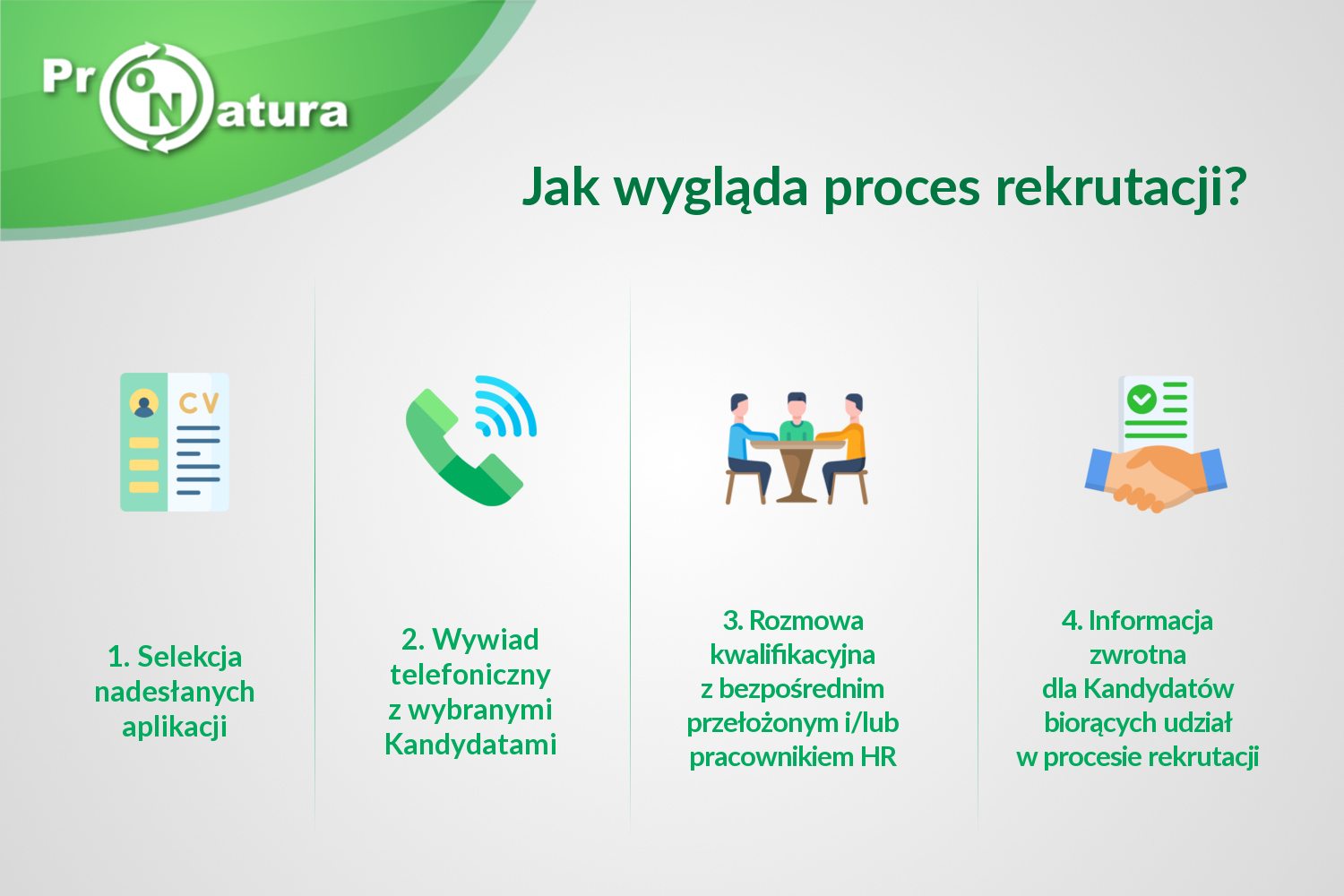 ProNatura

Jak wygląda proces rekrutacji?

CV

1. Selekcja nadesłanych aplikacji

2. Wywiad telefoniczny z wybranymi Kandydatami

3. Rozmowa kwalifikacyjna z bezpośrednim przełożonym i/lub pracownikiem HR

4. Informacja zwrotna dla Kandydatów biorących udział w procesie rekrutacji